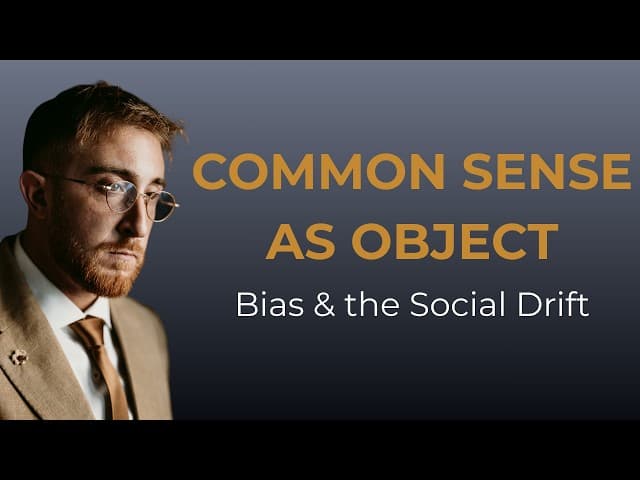 COMMON SENSE AS OBJECT
Bias & the Social Drift